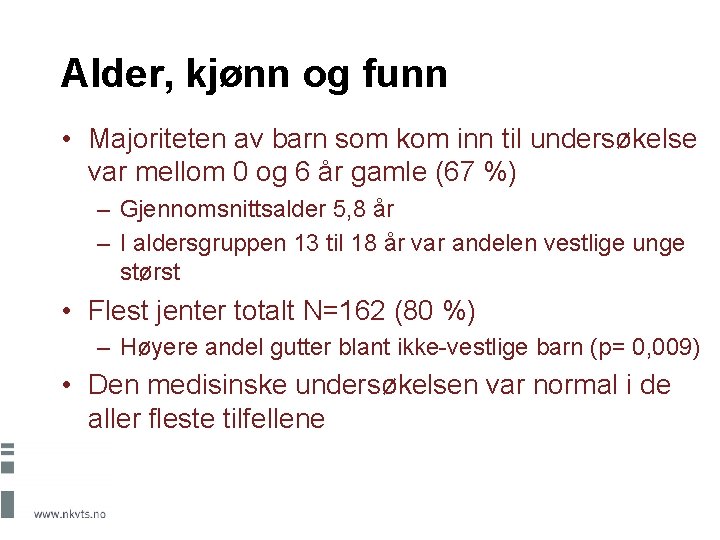 Alder, kjønn og funn

• Majoriteten av barn som kom inn til undersøkelse var mellom 0 og 6 år gamle (67 %)
– Gjennomsnittsalder 5,8 år
– I aldersgruppen 13 til 18 år var andelen vestlige unge størst

• Flest jenter totalt N=162 (80 %)
– Høyere andel gutter blant ikke-vestlige barn (p= 0,009)

• Den medisinske undersøkelsen var normal i de aller fleste tilfellene

www.nkvts.no